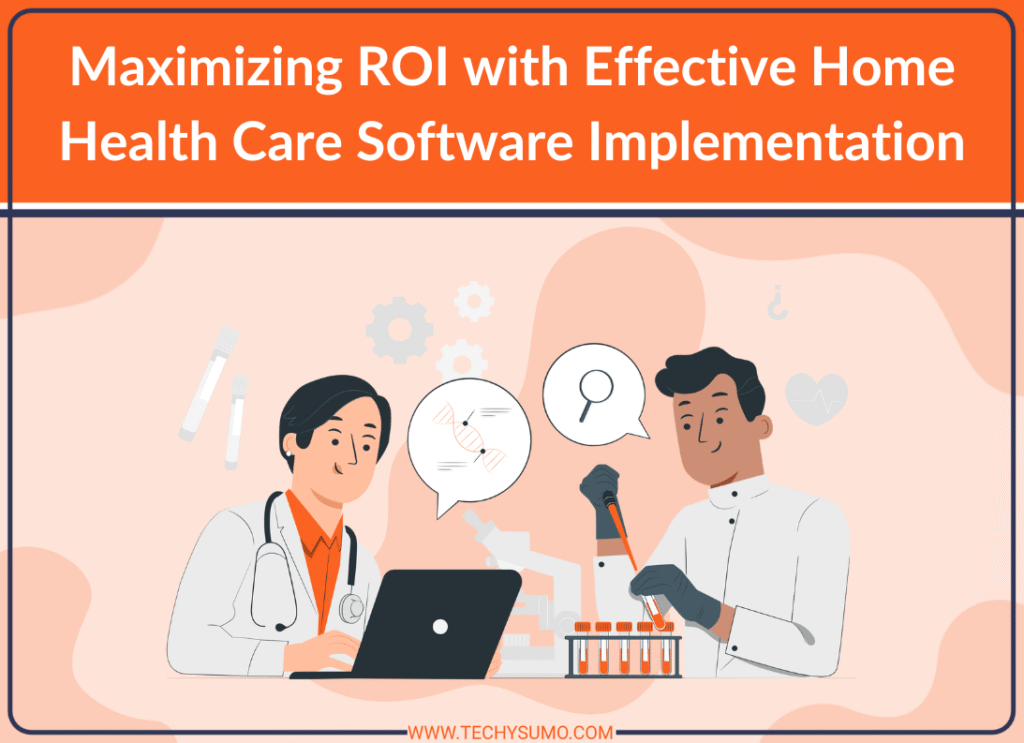 Maximizing ROI with Effective Home Health Care Software Implementation

WWW.TECHYSUMO.COM